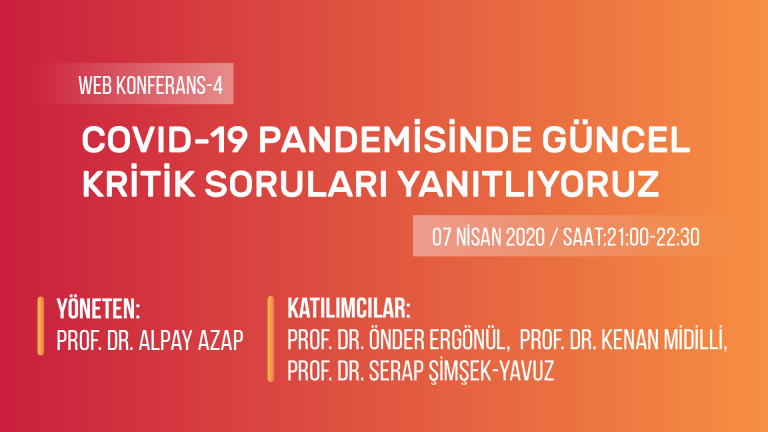 WEB KONFERANS-4

COVID-19 PANDEMİSİNDE GÜNCEL KRİTİK SORULARI YANITLIYORUZ

07 NİSAN 2020 / SAAT:21:00-22:30

YÖNETEN:
PROF. DR. ALPAY AZAP

KATILIMCILAR:
PROF. DR. ÖNDER ERGÖNÜL, PROF. DR. KENAN MİDİLLİ, PROF. DR. SERAP ŞİMŞEK-YAVUZ